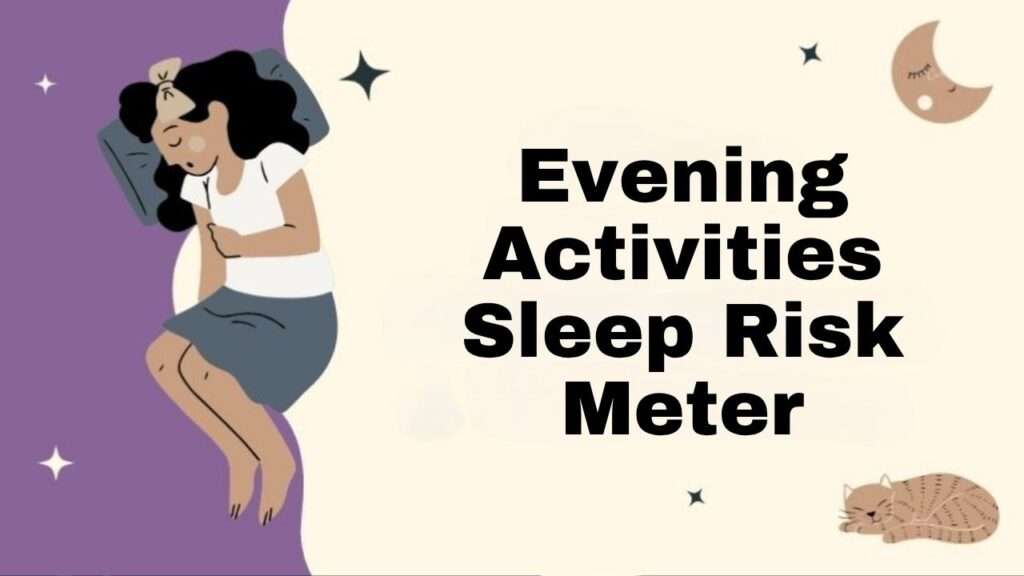 Evening Activities Sleep Risk Meter